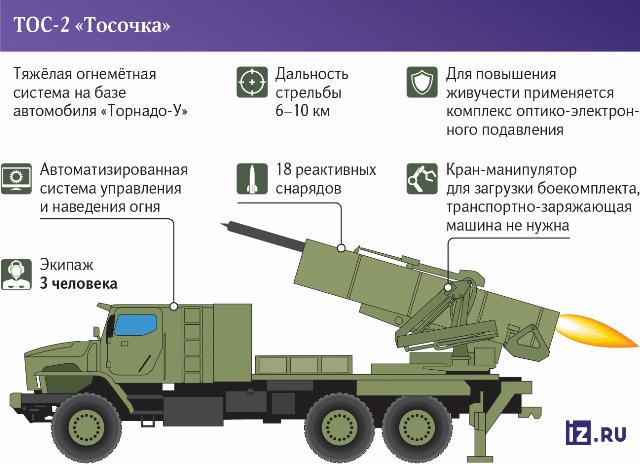 ТОС-2 «Тосочка»

Тяжёлая огнемётная система на базе автомобиля «Торнадо-У»

Дальность стрельбы 6–10 км

Для повышения живучести применяется комплекс оптико-электронного подавления

Автоматизированная система управления и наведения огня

18 реактивных снарядов

Кран-манипулятор для загрузки боекомплекта, транспортно-заряжающая машина не нужна

Экипаж
3 человека

iz.RU